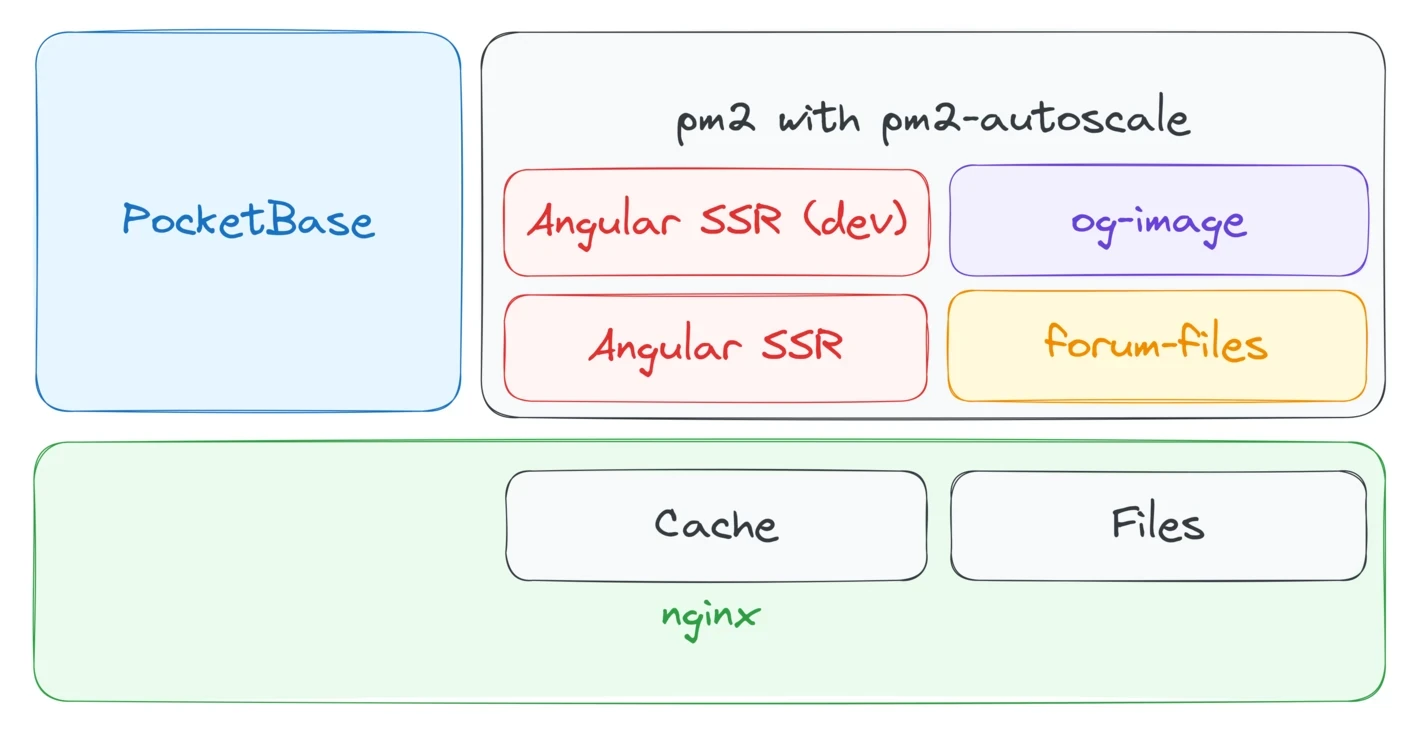 PocketBase

pm2 with pm2-autoscale

Angular SSR (dev)

og-image

Angular SSR

forum-files

Cache

Files

nginx